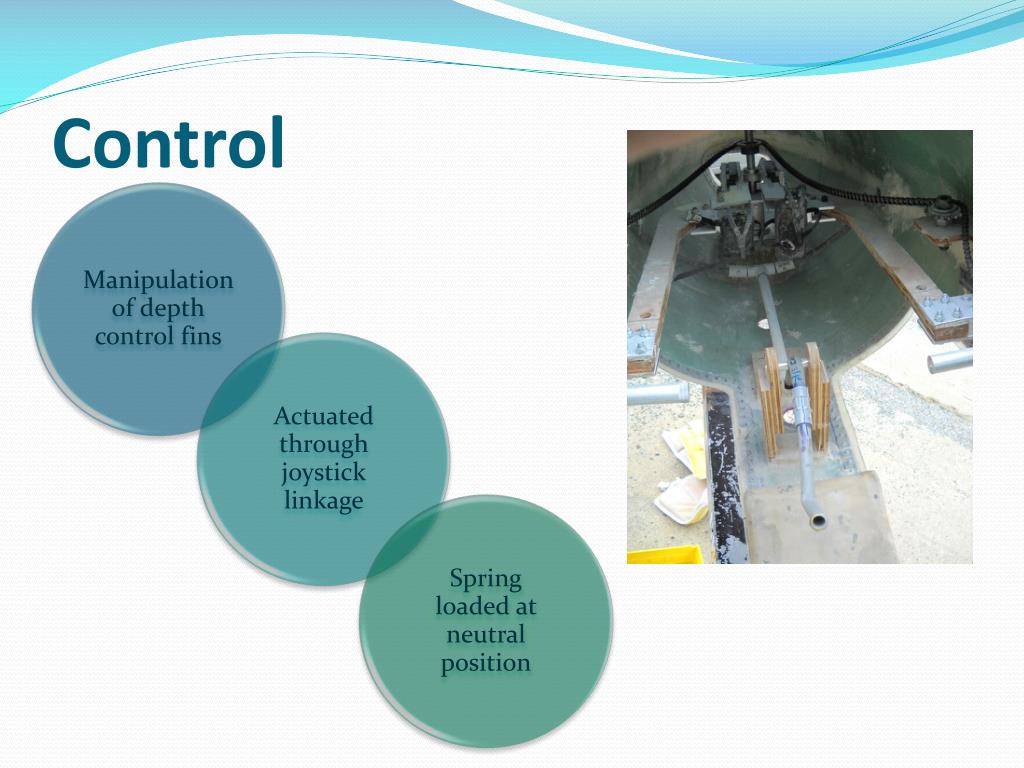 Control

Manipulation of depth control fins

Actuated through joystick linkage

Spring loaded at neutral position